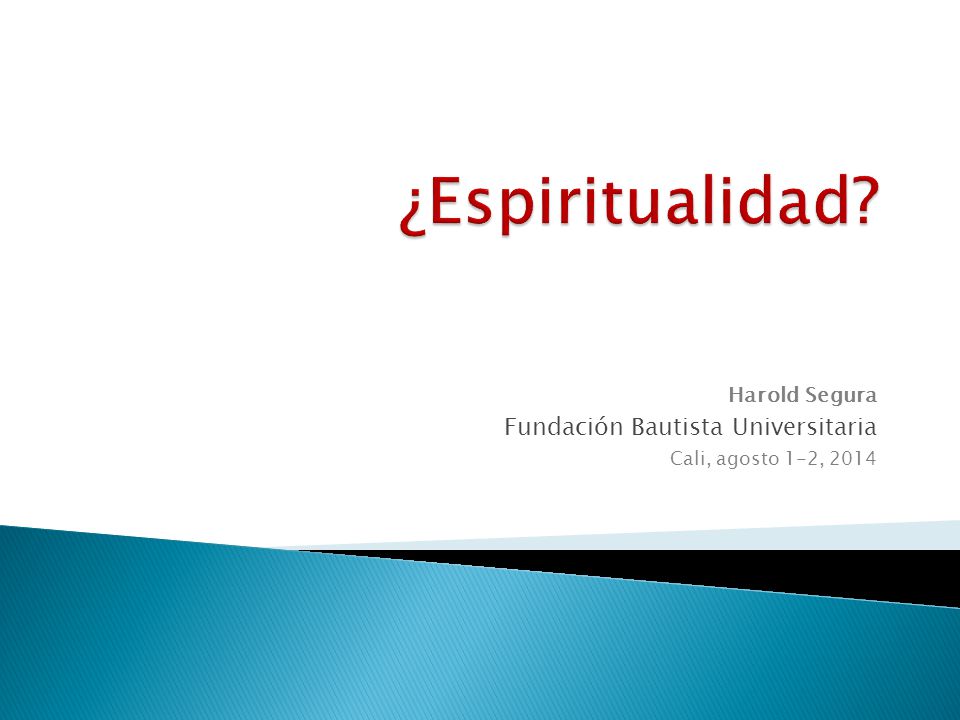 ¿Espiritualidad?

Harold Segura
Fundación Bautista Universitaria
Cali, agosto 1-2, 2014